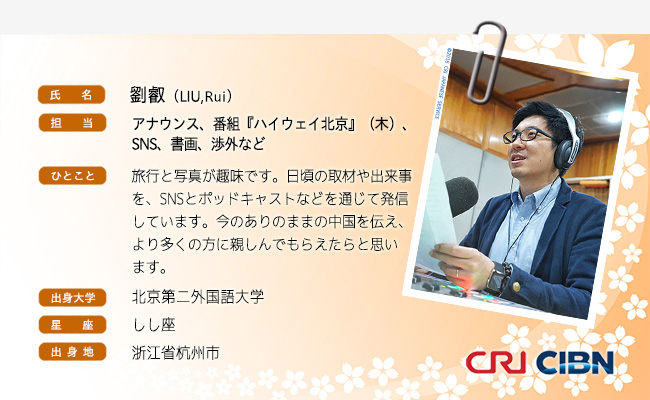 氏　名　劉叡（LIU,Rui）

担　当　アナウンス、番組『ハイウェイ北京』（木）、SNS、書画、渉外など

ひとこと　旅行と写真が趣味です。日頃の取材や出来事を、SNSとポッドキャストなどを通じて発信しています。今のありのままの中国を伝え、より多くの方に親しんでもらえたらと思います。

出身大学　北京第二外国語大学

星　座　しし座

出身地　浙江省杭州市

©2019 CRI JAPANESE SERVICE

CRI CIBN